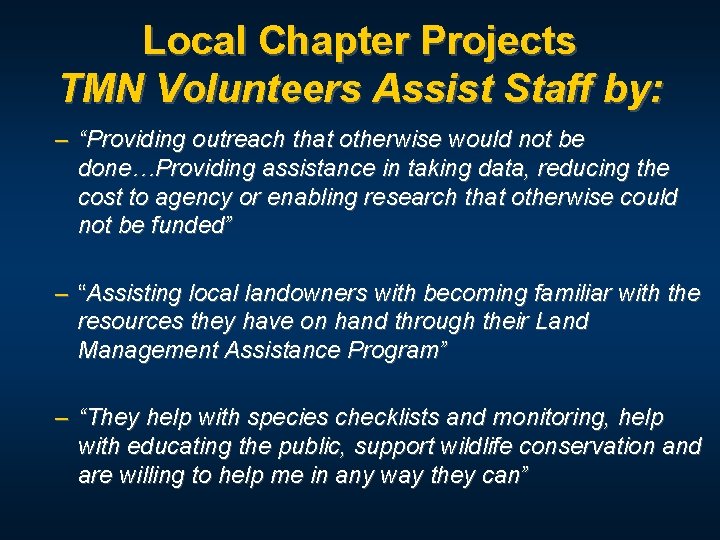 Local Chapter Projects
TMN Volunteers Assist Staff by:

– "Providing outreach that otherwise would not be done…Providing assistance in taking data, reducing the cost to agency or enabling research that otherwise could not be funded"

– "Assisting local landowners with becoming familiar with the resources they have on hand through their Land Management Assistance Program"

– "They help with species checklists and monitoring, help with educating the public, support wildlife conservation and are willing to help me in any way they can"